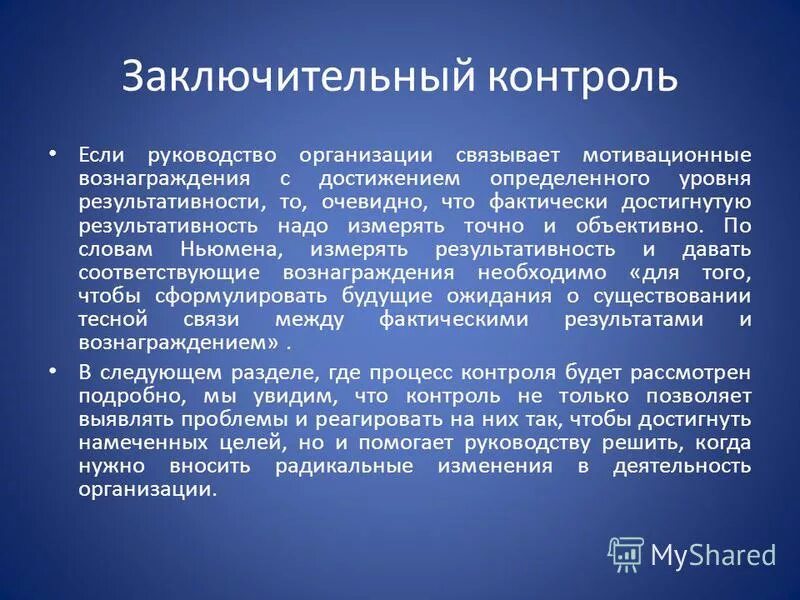 Заключительный контроль

• Если руководство организации связывает мотивационные вознаграждения с достижением определенного уровня результативности, то, очевидно, что фактически достигнутую результативность надо измерять точно и объективно. По словам Ньюмена, измерять результативность и давать соответствующие вознаграждения необходимо «для того, чтобы сформулировать будущие ожидания о существовании тесной связи между фактическими результатами и вознаграждением» .

• В следующем разделе, где процесс контроля будет рассмотрен подробно, мы увидим, что контроль не только позволяет выявлять проблемы и реагировать на них так, чтобы достигнуть намеченных целей, но и помогает руководству решить, когда нужно вносить радикальные изменения в деятельность организации.

MyShared